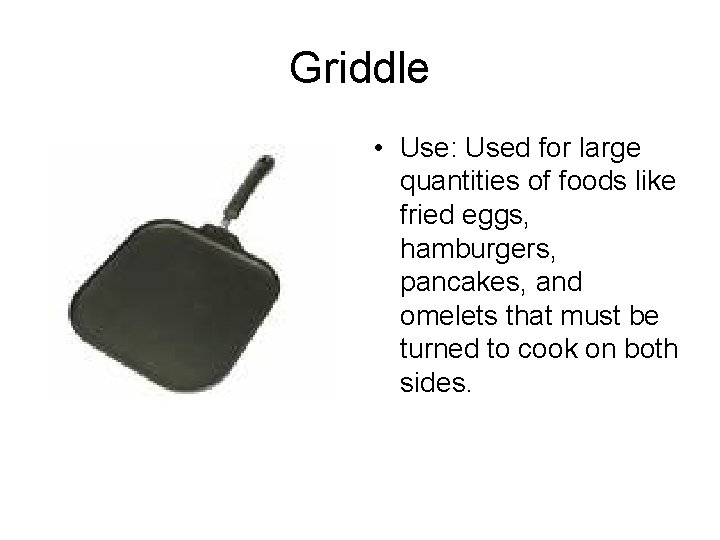 Griddle

• Use: Used for large quantities of foods like fried eggs, hamburgers, pancakes, and omelets that must be turned to cook on both sides.